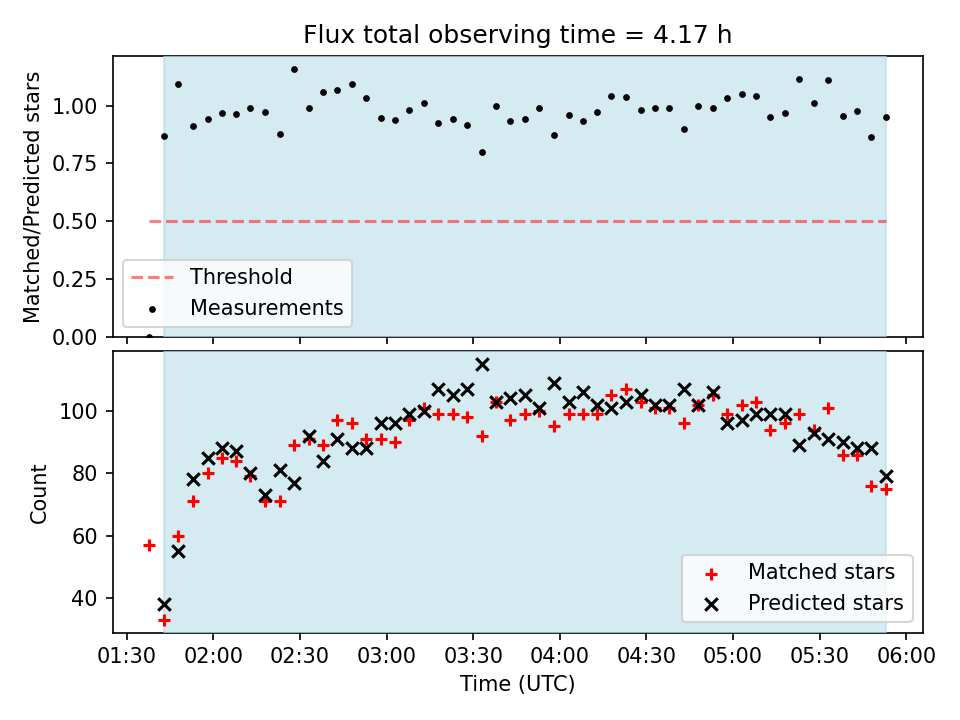 Flux total observing time = 4.17 h

Matched/Predicted stars

1.00
0.75
0.50
0.25
0.00

Threshold
Measurements

Count

100
80
60
40

Matched stars
Predicted stars

01:30 02:00 02:30 03:00 03:30 04:00 04:30 05:00 05:30 06:00

Time (UTC)